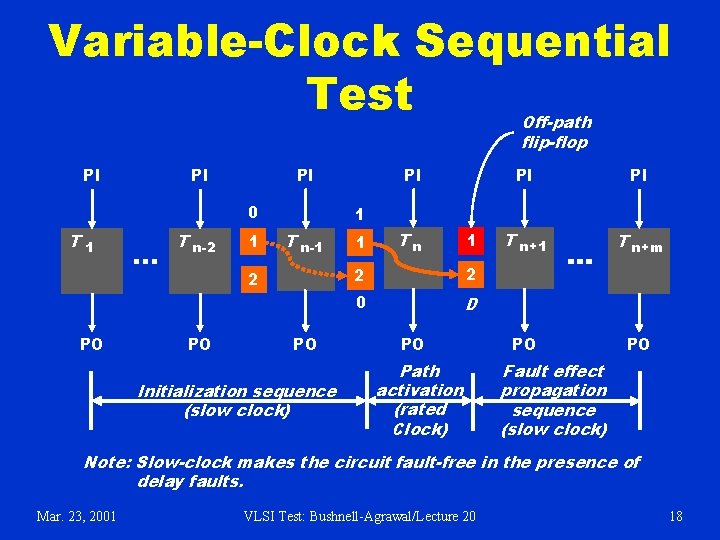 Variable-Clock Sequential Test

Off-path flip-flop

PI PI PI PI PI PI

0 1

$T_1$ ... $T_{n-2}$ 1 2 $T_{n-1}$ 1 2 $T_n$ 1 2 $T_{n+1}$ ... $T_{n+m}$

0 D

PO PO PO PO PO PO

Initialization sequence (slow clock)

Path activation (rated Clock)

Fault effect propagation sequence (slow clock)

Note: Slow-clock makes the circuit fault-free in the presence of delay faults.

Mar. 23, 2001 VLSI Test: Bushnell-Agrawal/Lecture 20 18